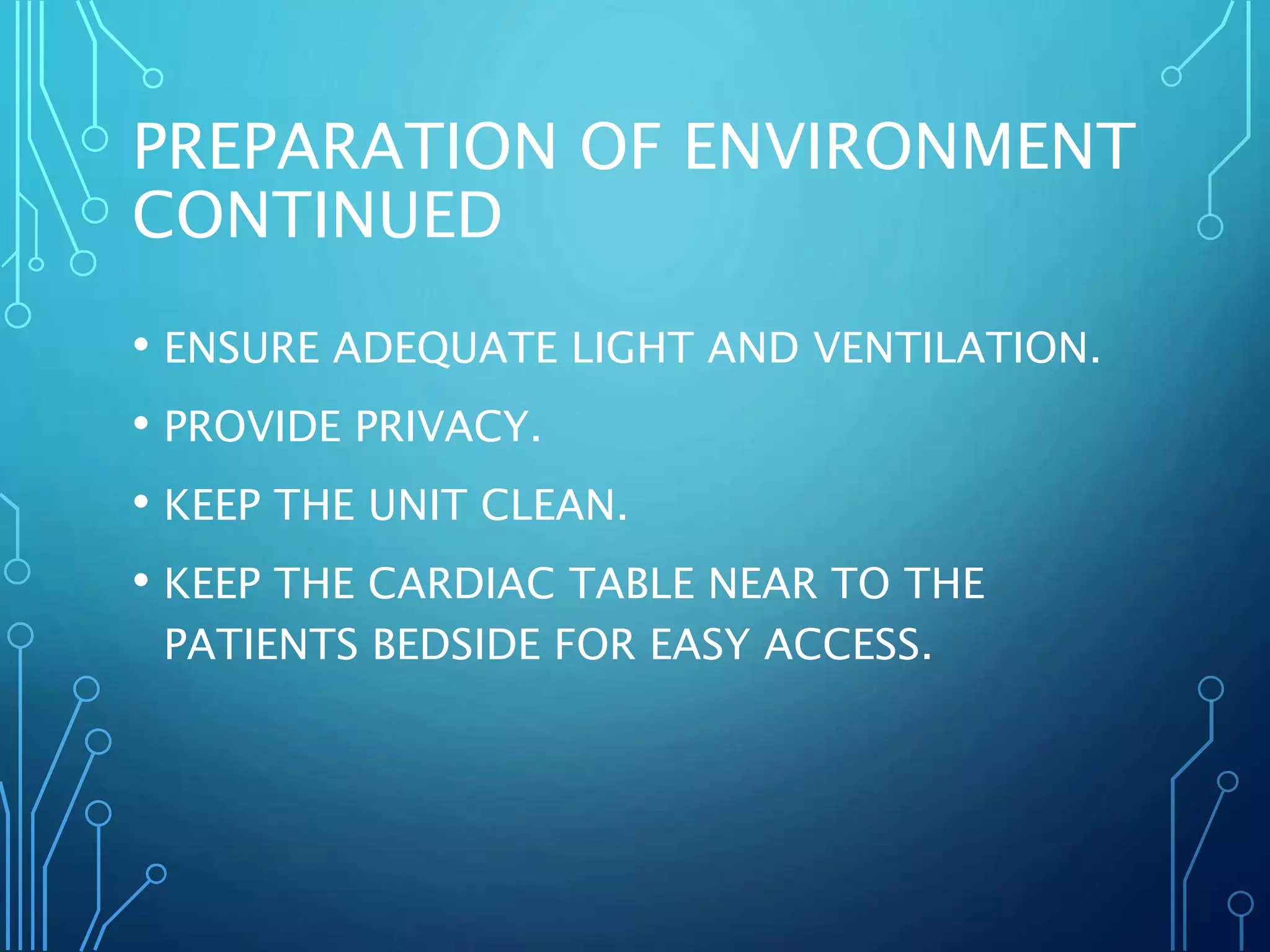 PREPARATION OF ENVIRONMENT CONTINUED

• ENSURE ADEQUATE LIGHT AND VENTILATION.

• PROVIDE PRIVACY.

• KEEP THE UNIT CLEAN.

• KEEP THE CARDIAC TABLE NEAR TO THE PATIENTS BEDSIDE FOR EASY ACCESS.